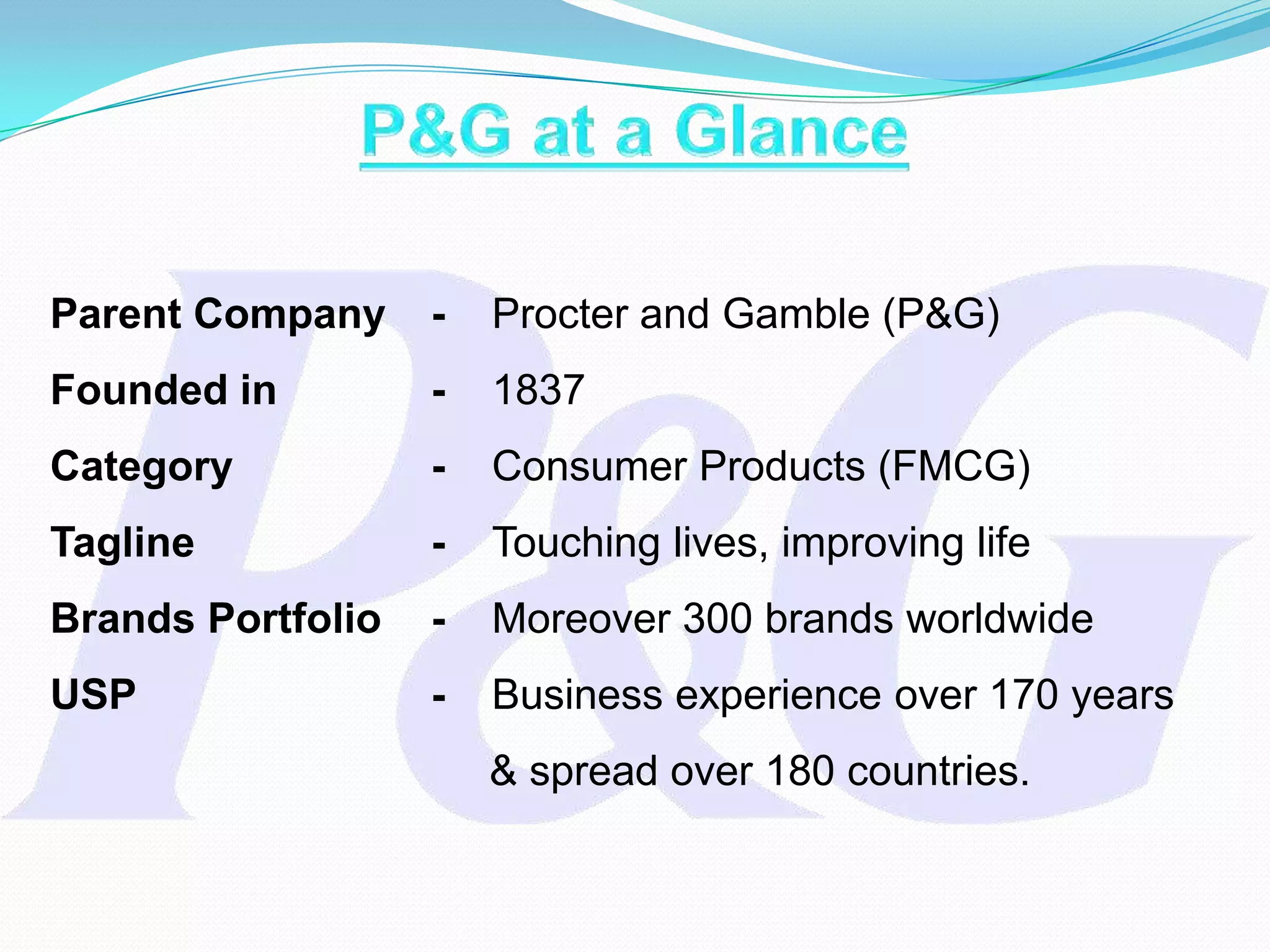 P&G at a Glance

Parent Company - Procter and Gamble (P&G)

Founded in - 1837

Category - Consumer Products (FMCG)

Tagline - Touching lives, improving life

Brands Portfolio - Moreover 300 brands worldwide

USP - Business experience over 170 years & spread over 180 countries.

P&G